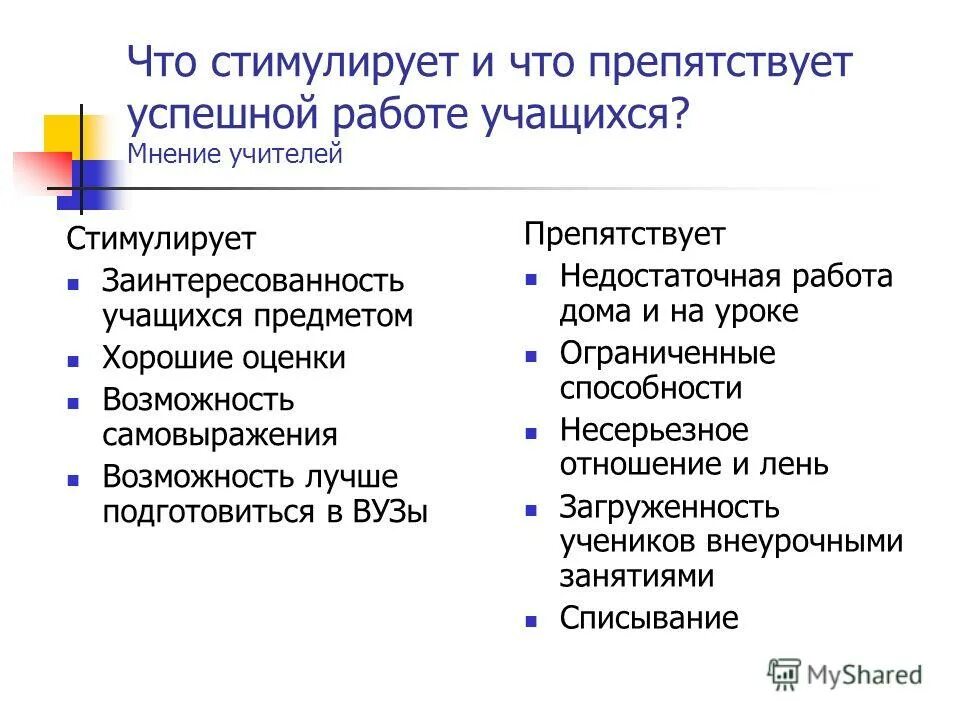 Что стимулирует и что препятствует успешной работе учащихся?
Мнение учителей

Стимулирует
- Заинтересованность учащихся предметом
- Хорошие оценки
- Возможность самовыражения
- Возможность лучше подготовиться в ВУЗы

Препятствует
- Недостаточная работа дома и на уроке
- Ограниченные способности
- Несерьезное отношение и лень
- Загруженность учеников внеурочными занятиями
- Списывание

MyShared